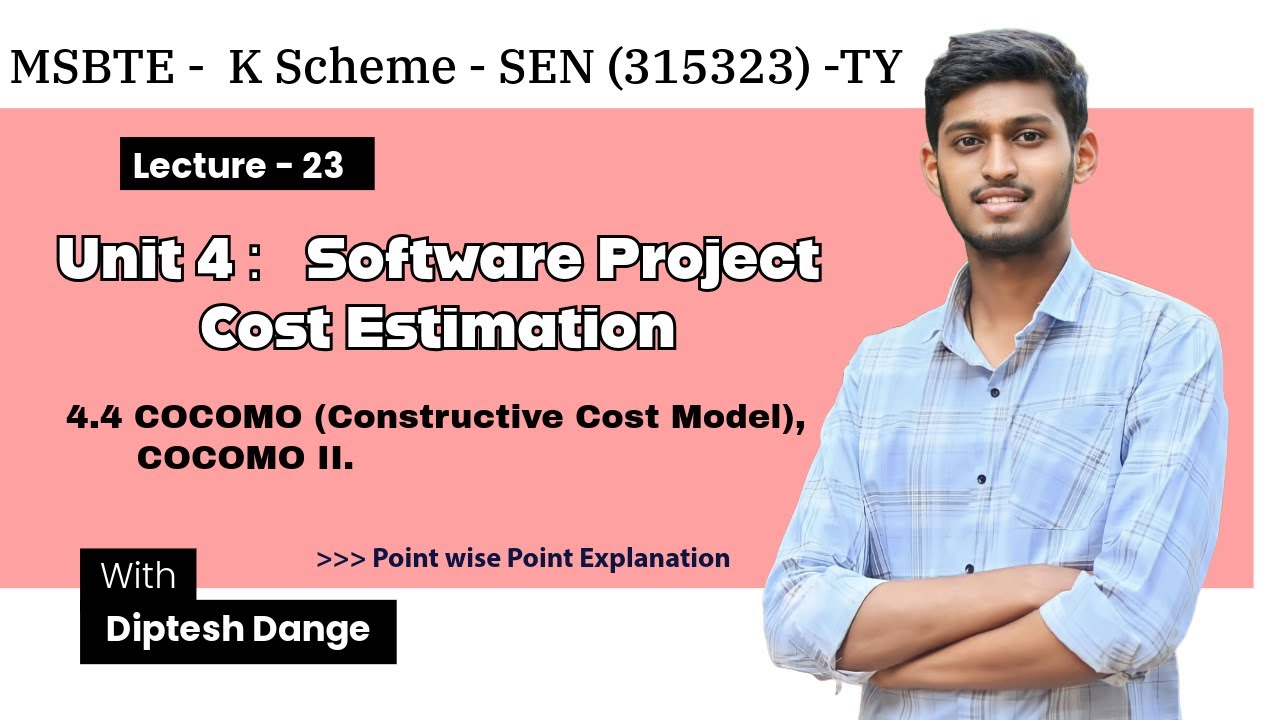 MSBTE - K Scheme - SEN (315323) -TY

Lecture - 23

Unit 4 : Software Project Cost Estimation

4.4 COCOMO (Constructive Cost Model), COCOMO II.

>>> Point wise Point Explanation

With

Diptesh Dange